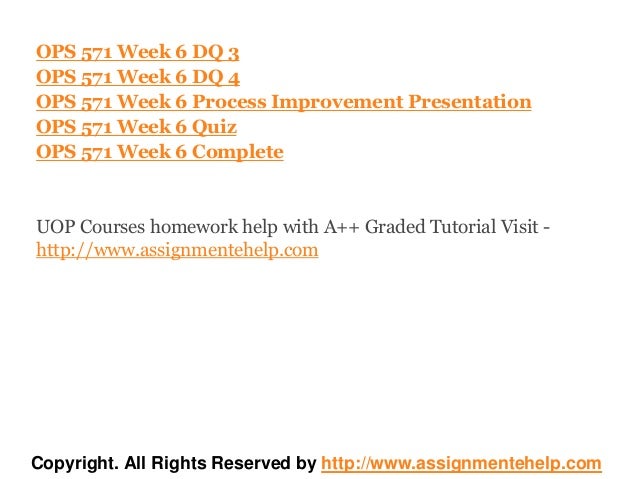 OPS 571 Week 6 DQ 3
OPS 571 Week 6 DQ 4
OPS 571 Week 6 Process Improvement Presentation
OPS 571 Week 6 Quiz
OPS 571 Week 6 Complete

UOP Courses homework help with A++ Graded Tutorial Visit - http://www.assignmentehelp.com

Copyright. All Rights Reserved by http://www.assignmentehelp.com